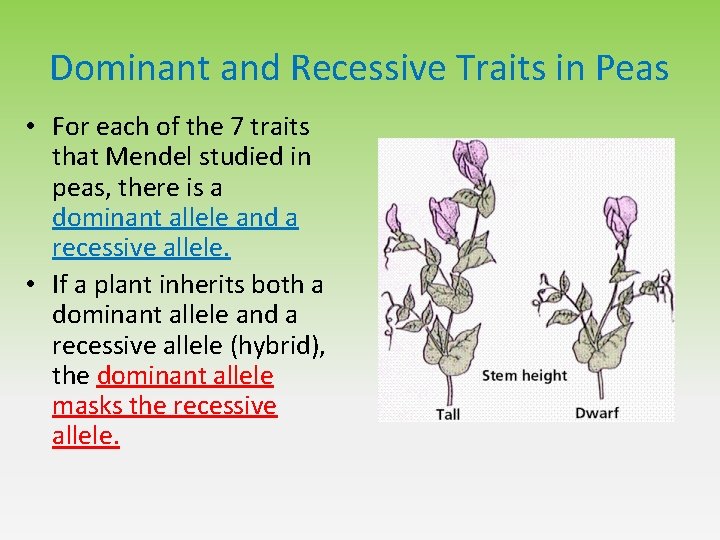 Dominant and Recessive Traits in Peas

• For each of the 7 traits that Mendel studied in peas, there is a dominant allele and a recessive allele.

• If a plant inherits both a dominant allele and a recessive allele (hybrid), the dominant allele masks the recessive allele.

Stem height

Tall

Dwarf